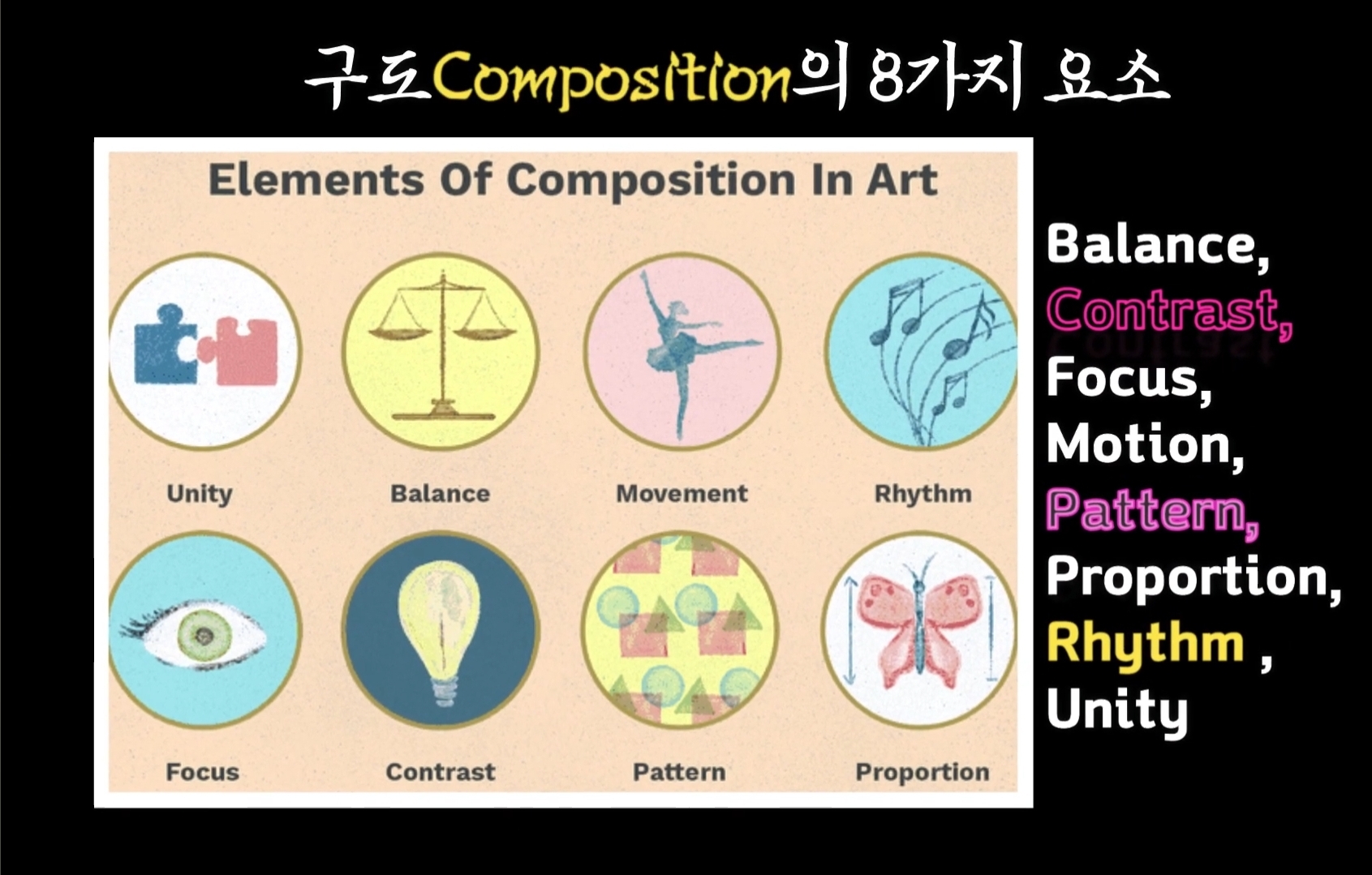 구도Composition의 8가지 요소

Elements Of Composition In Art

Unity

Balance

Movement

Rhythm

Focus

Contrast

Pattern

Proportion

Balance,
Contrast,
Focus,
Motion,
Pattern,
Proportion,
Rhythm ,
Unity